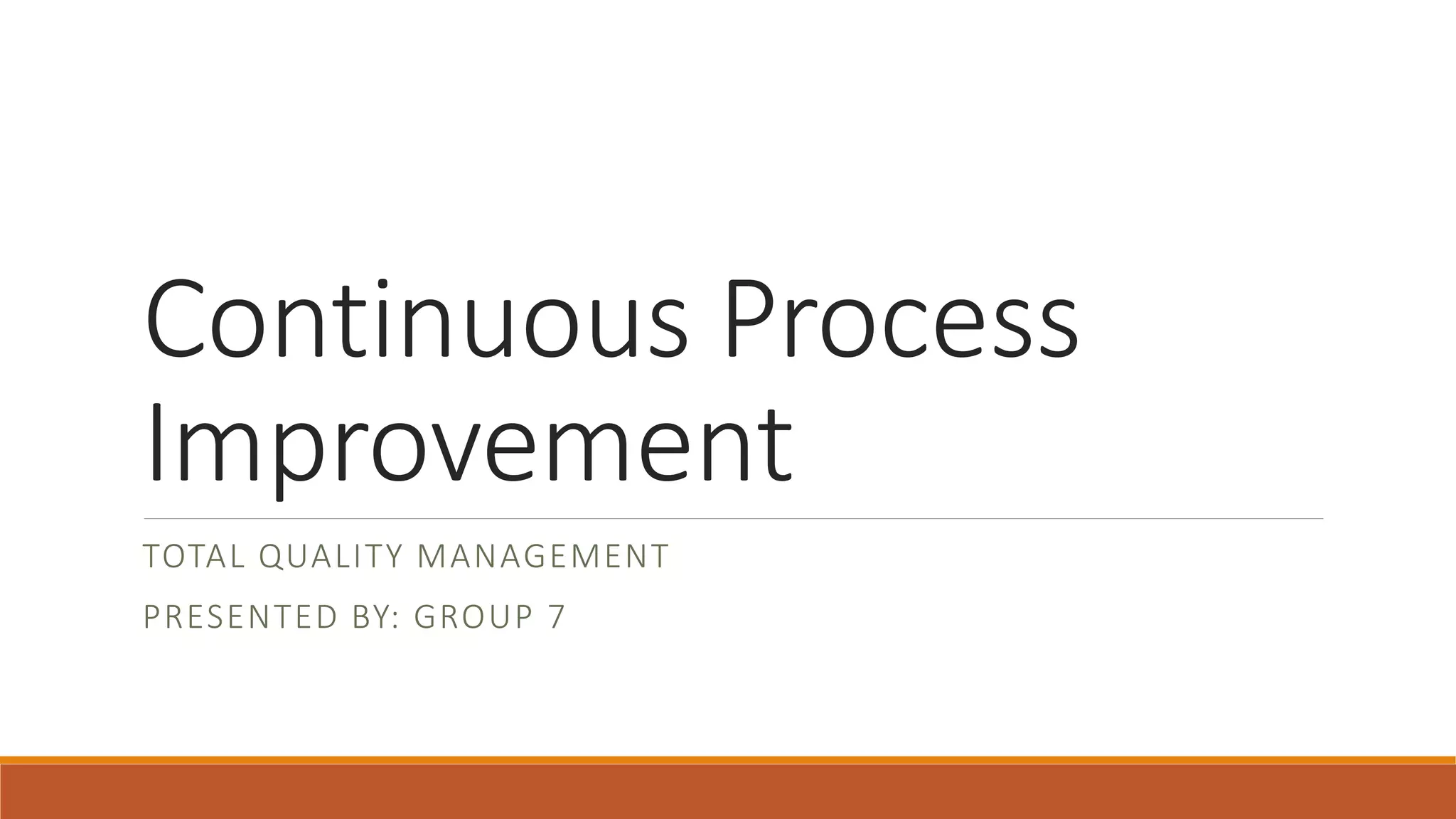 Continuous Process Improvement

TOTAL QUALITY MANAGEMENT

PRESENTED BY: GROUP 7